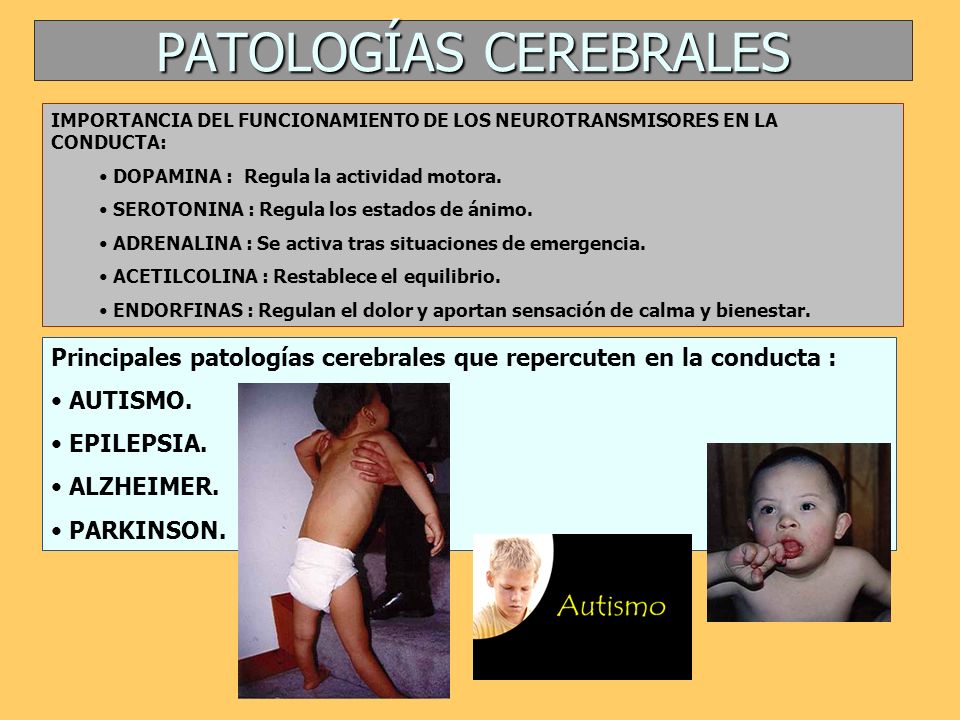 PATOLOGÍAS CEREBRALES

IMPORTANCIA DEL FUNCIONAMIENTO DE LOS NEUROTRANSMISORES EN LA CONDUCTA:

• DOPAMINA : Regula la actividad motora.
• SEROTONINA : Regula los estados de ánimo.
• ADRENALINA : Se activa tras situaciones de emergencia.
• ACETILCOLINA : Restablece el equilibrio.
• ENDORFINAS : Regulan el dolor y aportan sensación de calma y bienestar.

Principales patologías cerebrales que repercuten en la conducta :
• AUTISMO.
• EPILEPSIA.
• ALZHEIMER.
• PARKINSON.

Autismo